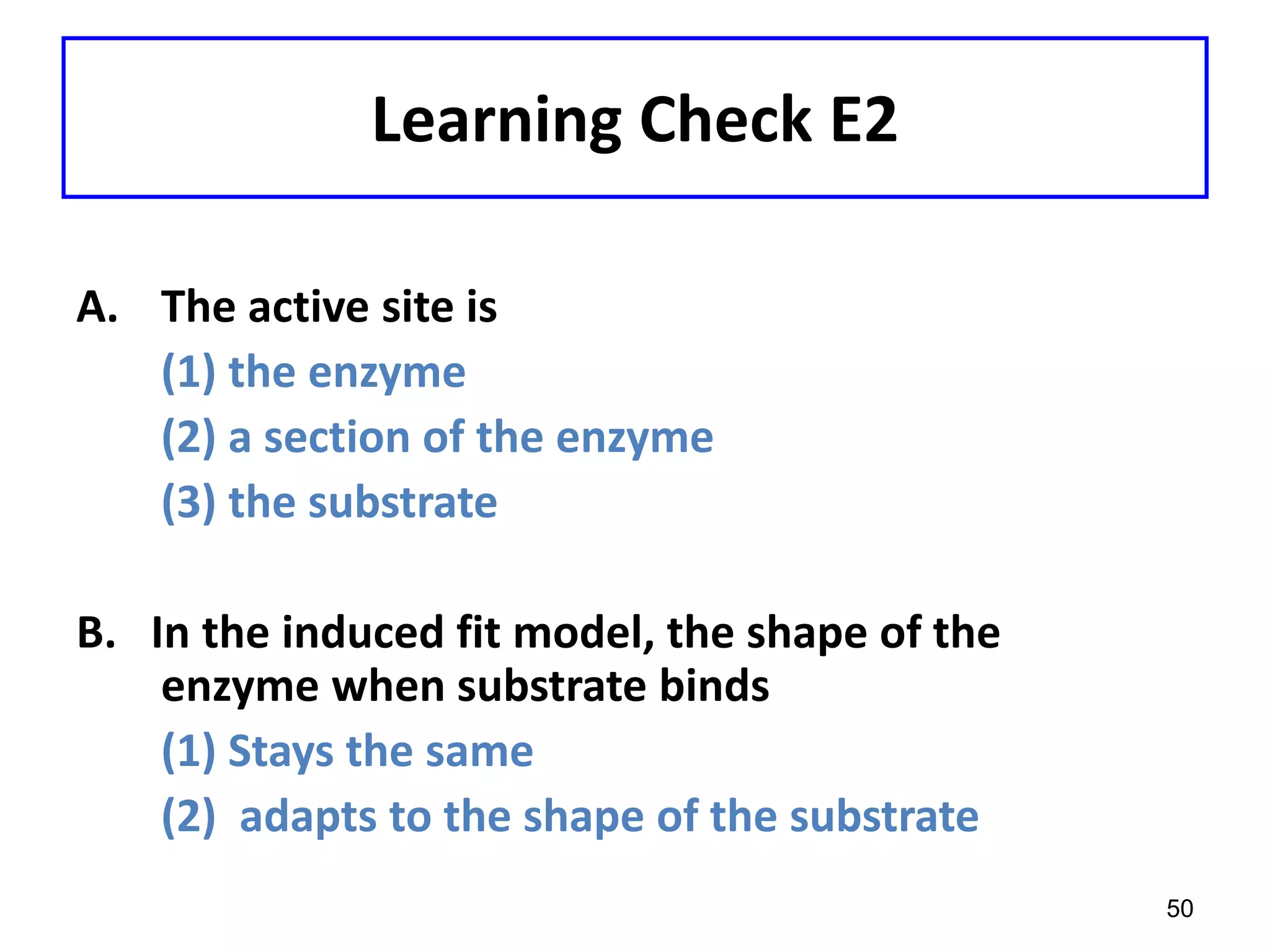 Learning Check E2

A. The active site is
(1) the enzyme
(2) a section of the enzyme
(3) the substrate

B. In the induced fit model, the shape of the enzyme when substrate binds
(1) Stays the same
(2) adapts to the shape of the substrate

50